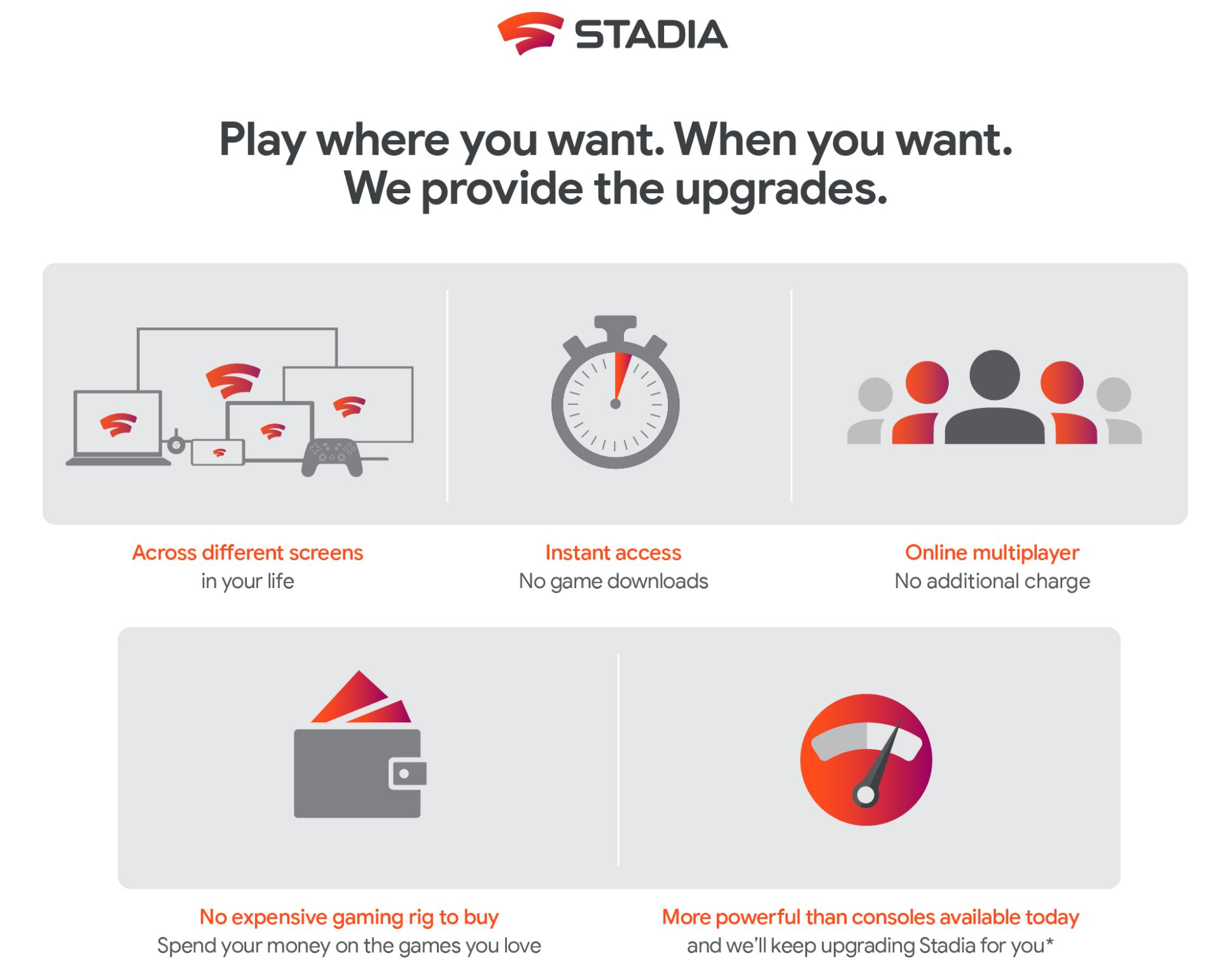 STADIA

Play where you want. When you want.
We provide the upgrades.

Across different screens
in your life

Instant access
No game downloads

Online multiplayer
No additional charge

No expensive gaming rig to buy
Spend your money on the games you love

More powerful than consoles available today
and we'll keep upgrading Stadia for you*